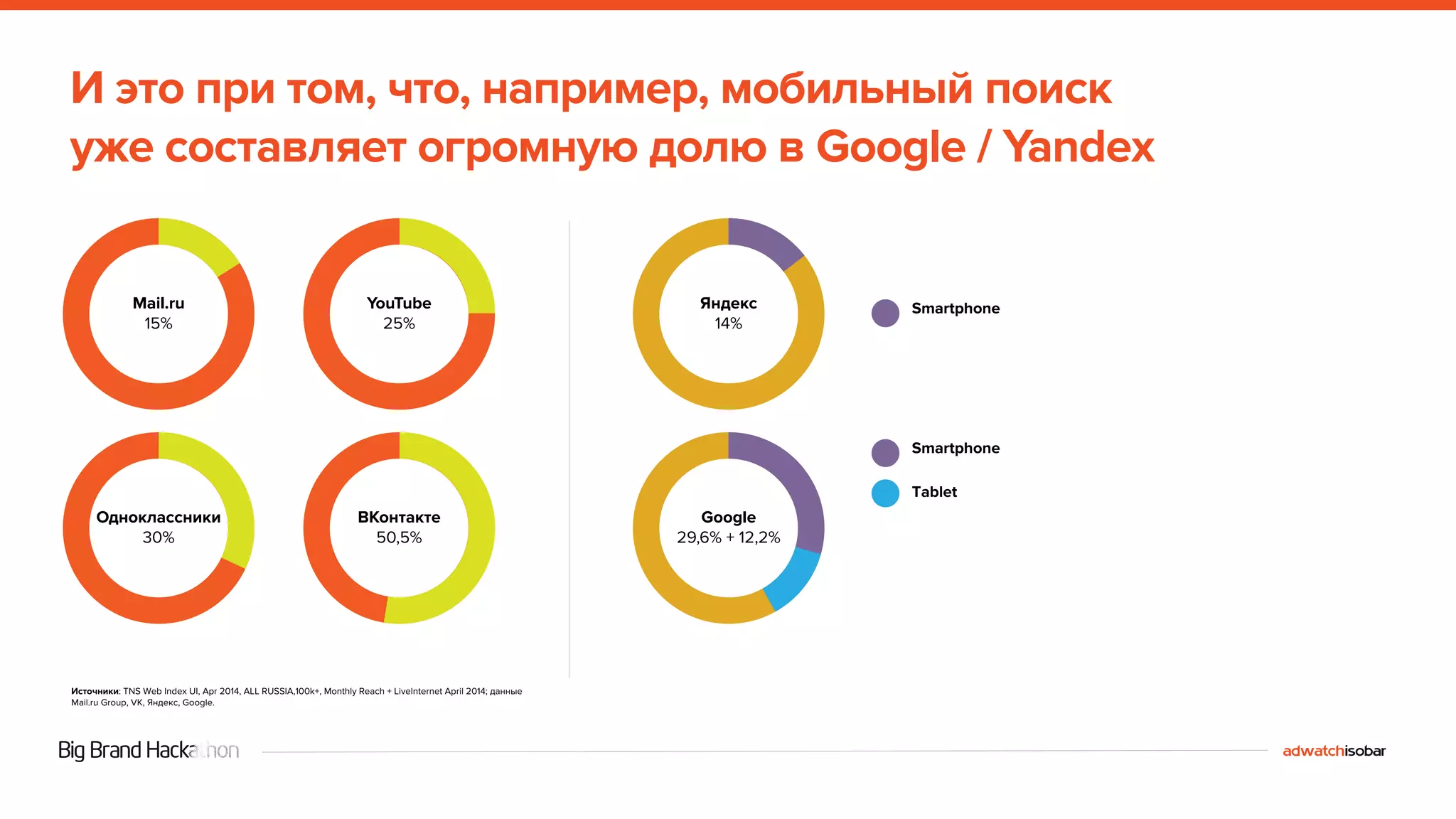 И это при том, что, например, мобильный поиск уже составляет огромную долю в Google / Yandex

Mail.ru
15%

YouTube
25%

Одноклассники
30%

ВКонтакте
50,5%

Яндекс
14%

Smartphone

Google
29,6% + 12,2%

Smartphone

Tablet

Источники: TNS Web Index UI, Apr 2014, ALL RUSSIA,100k+, Monthly Reach + LiveInternet April 2014; данные Mail.ru Group, VK, Яндекс, Google.

Big Brand Hackathon

adwatchisobar